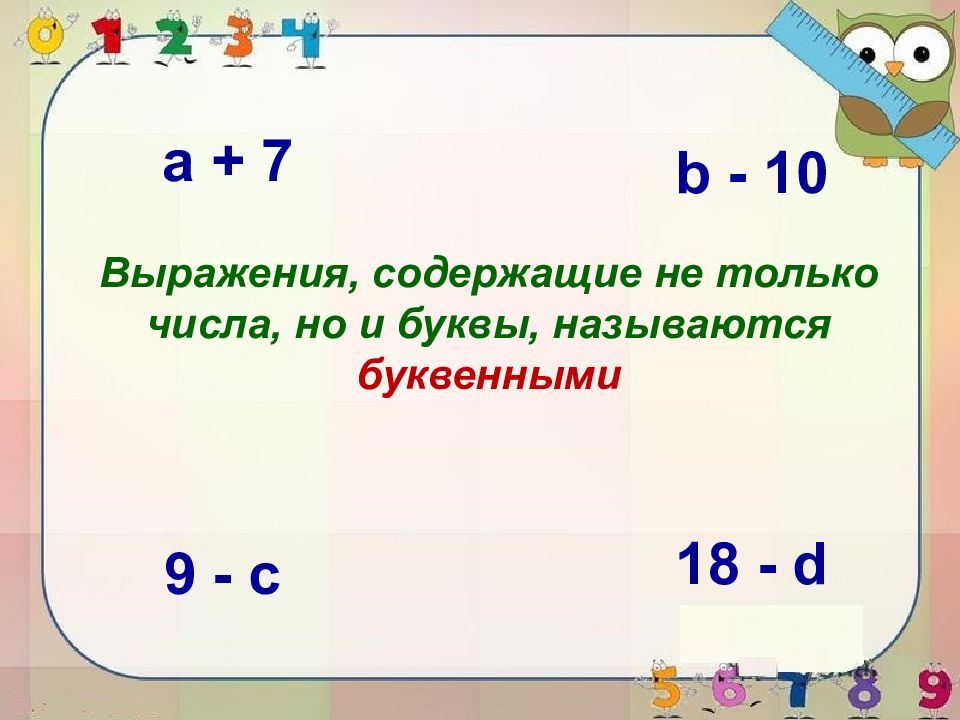 0 1 2 3 4

$a + 7$

$b - 10$

Выражения, содержащие не только числа, но и буквы, называются буквенными

$9 - c$

$18 - d$

5 6 7 8 9